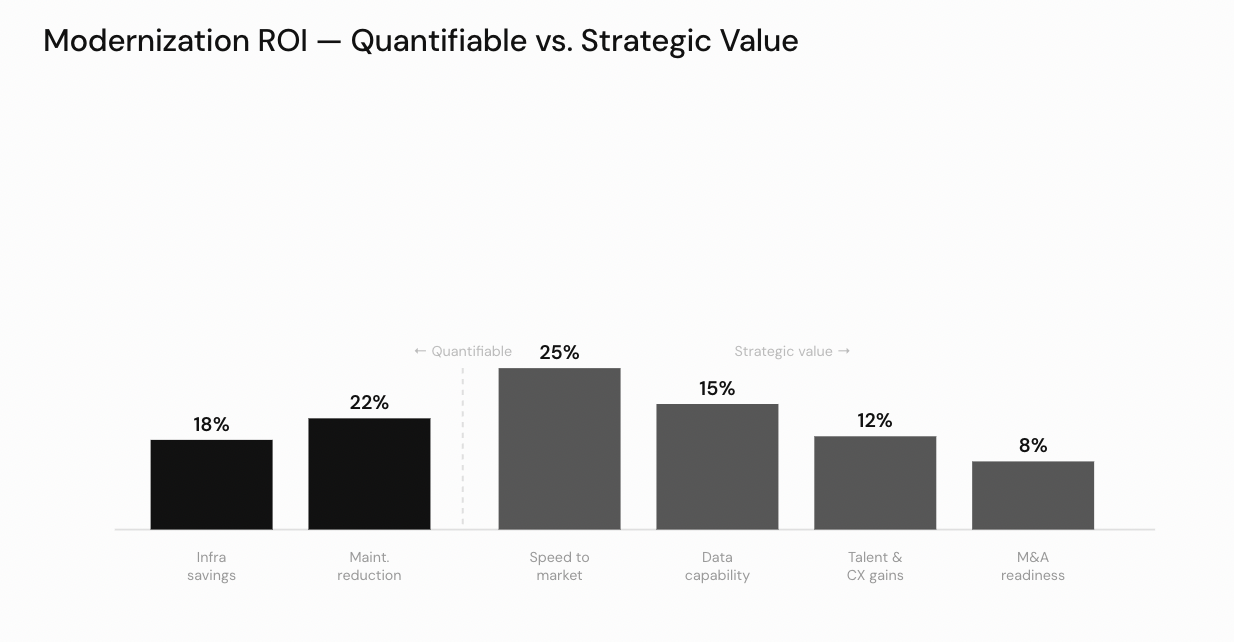 Modernization ROI — Quantifiable vs. Strategic Value

← Quantifiable

Strategic value →

18%

22%

25%

15%

12%

8%

Infra savings

Maint. reduction

Speed to market

Data capability

Talent & CX gains

M&A readiness